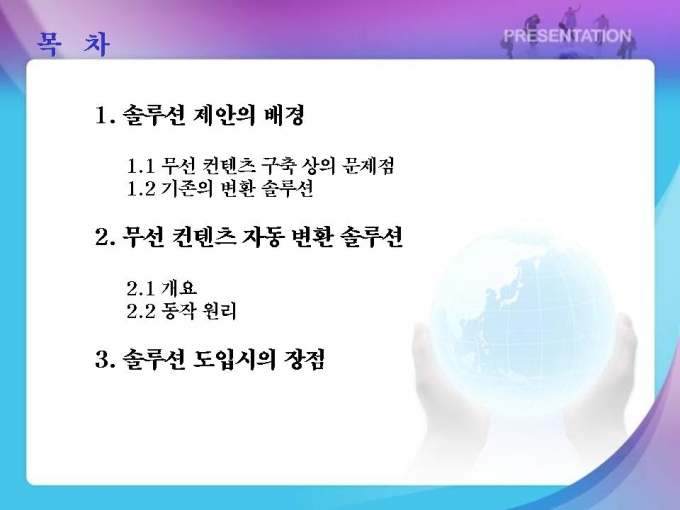 목 차

PRESENTATION

1. 솔루션 제안의 배경

1.1 무선 컨텐츠 구축 상의 문제점
1.2 기존의 변환 솔루션

2. 무선 컨텐츠 자동 변환 솔루션

2.1 개요
2.2 동작 원리

3. 솔루션 도입시의 장점